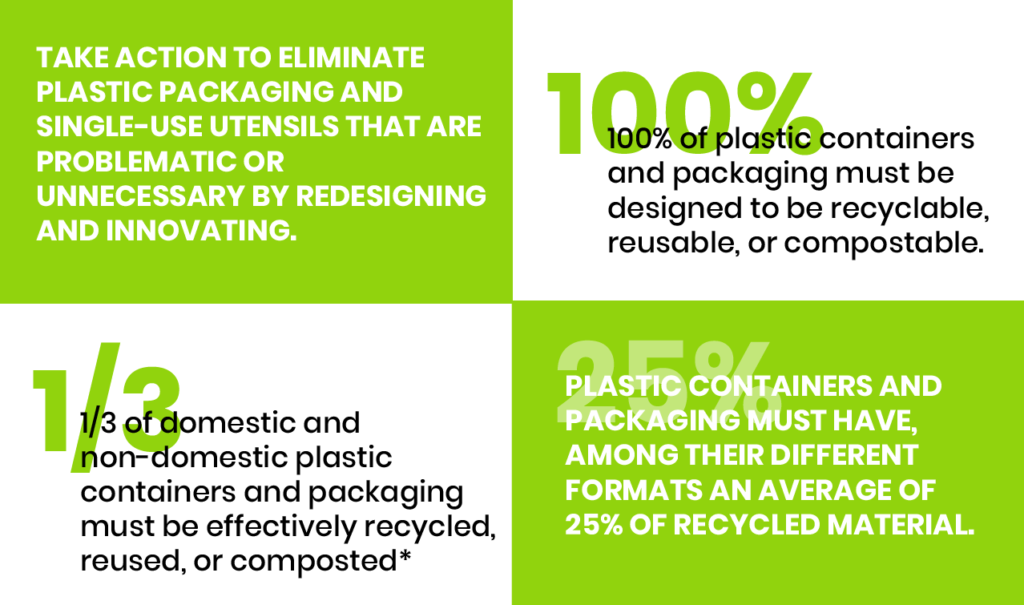 TAKE ACTION TO ELIMINATE PLASTIC PACKAGING AND SINGLE-USE UTENSILS THAT ARE PROBLEMATIC OR UNNECESSARY BY REDESIGNING AND INNOVATING.

100%

100% of plastic containers and packaging must be designed to be recyclable, reusable, or compostable.

1/3

1/3 of domestic and non-domestic plastic containers and packaging must be effectively recycled, reused, or composted*

25%

PLASTIC CONTAINERS AND PACKAGING MUST HAVE, AMONG THEIR DIFFERENT FORMATS AN AVERAGE OF 25% OF RECYCLED MATERIAL.